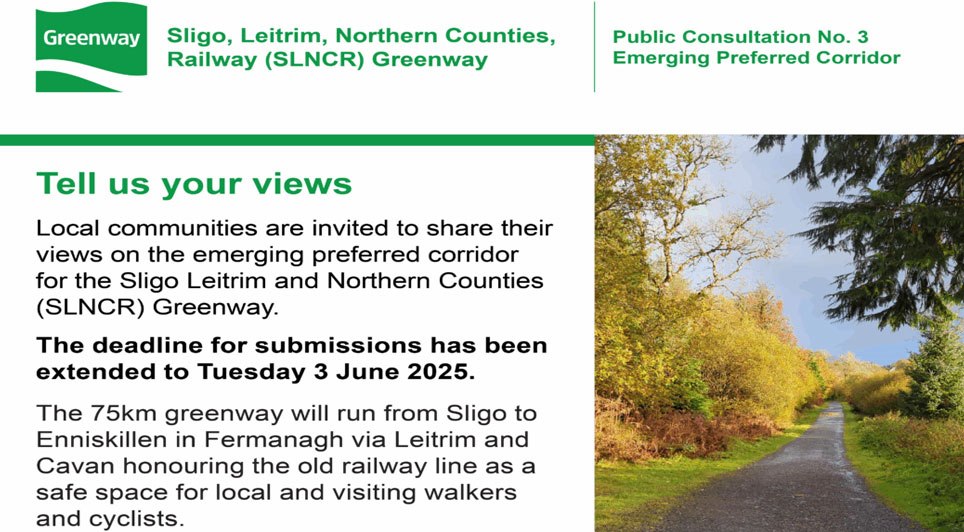 Greenway

Sligo, Leitrim, Northern Counties, Railway (SLNCR) Greenway

Public Consultation No. 3
Emerging Preferred Corridor

Tell us your views

Local communities are invited to share their views on the emerging preferred corridor for the Sligo Leitrim and Northern Counties (SLNCR) Greenway.

The deadline for submissions has been extended to Tuesday 3 June 2025.

The 75km greenway will run from Sligo to Enniskillen in Fermanagh via Leitrim and Cavan honouring the old railway line as a safe space for local and visiting walkers and cyclists.